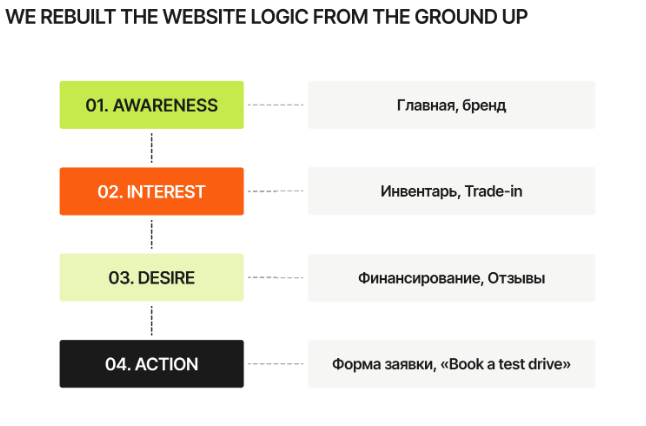 WE REBUILT THE WEBSITE LOGIC FROM THE GROUND UP

01. AWARENESS

Главная, бренд

02. INTEREST

Инвентарь, Trade-in

03. DESIRE

Финансирование, Отзывы

04. ACTION

Форма заявки, «Book a test drive»